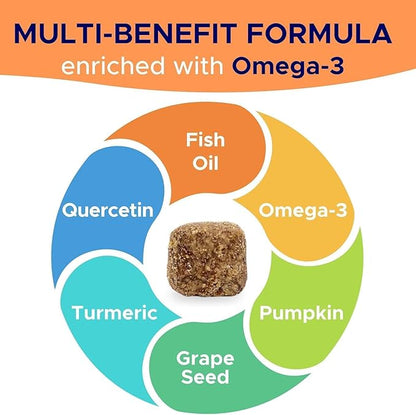 MULTI-BENEFIT FORMULA
enriched with Omega-3

Fish Oil

Omega-3

Pumpkin

Grape Seed

Turmeric

Quercetin